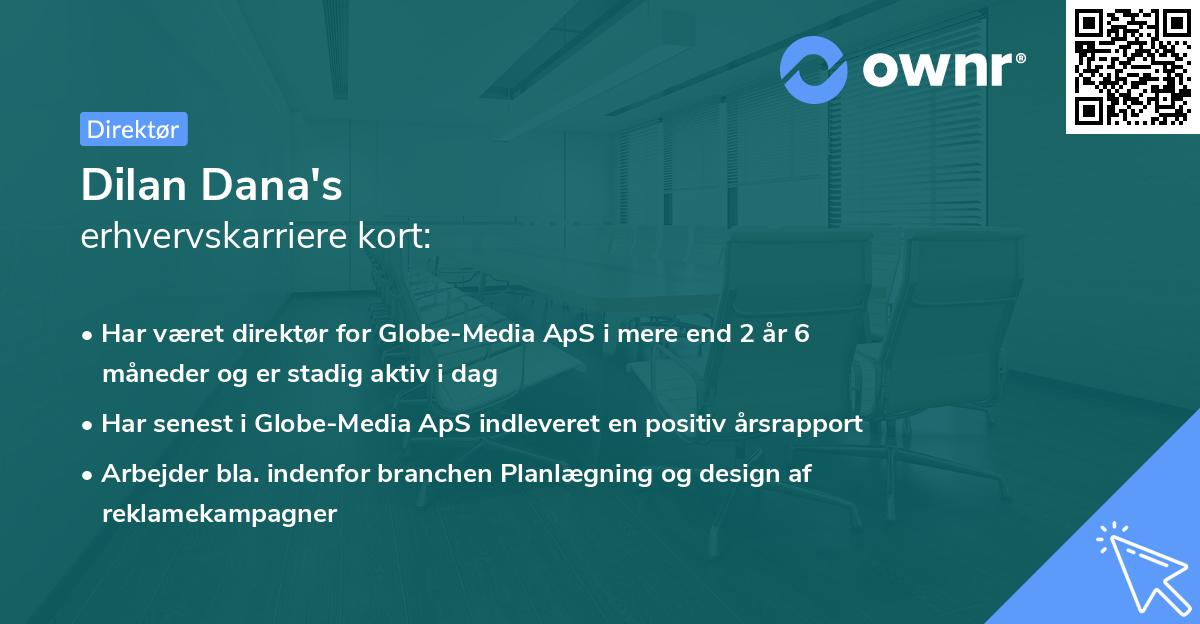 ownr®

Direktør

Dilan Dana's
erhvervskarriere kort:

• Har været direktør for Globe-Media ApS i mere end 2 år 6 måneder og er stadig aktiv i dag
• Har senest i Globe-Media ApS indleveret en positiv årsrapport
• Arbejder bla. indenfor branchen Planlægning og design af reklamekampagner